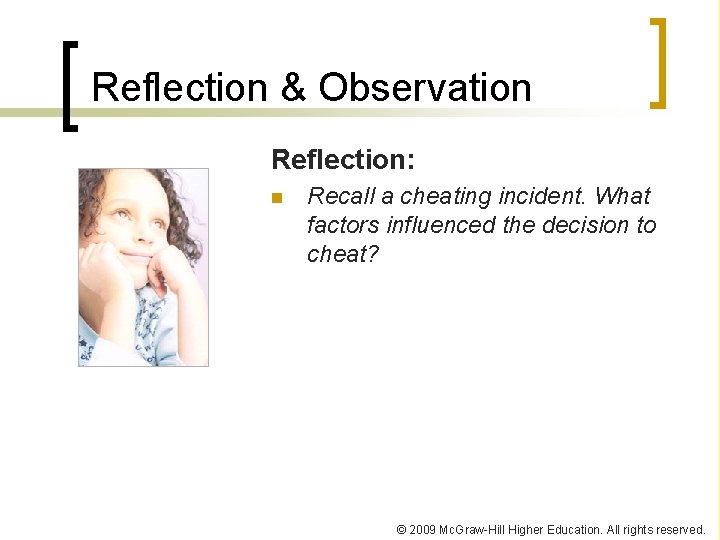 Reflection & Observation

Reflection:

Recall a cheating incident. What factors influenced the decision to cheat?

© 2009 McGraw-Hill Higher Education. All rights reserved.